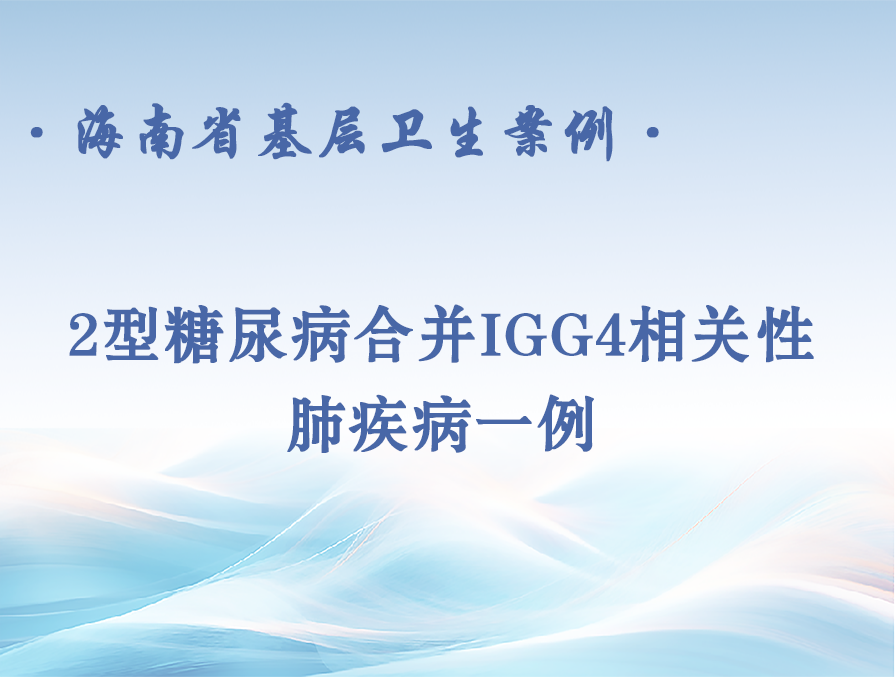 · 海南省基层卫生案例 ·

2型糖尿病合并IGG4相关性肺疾病一例